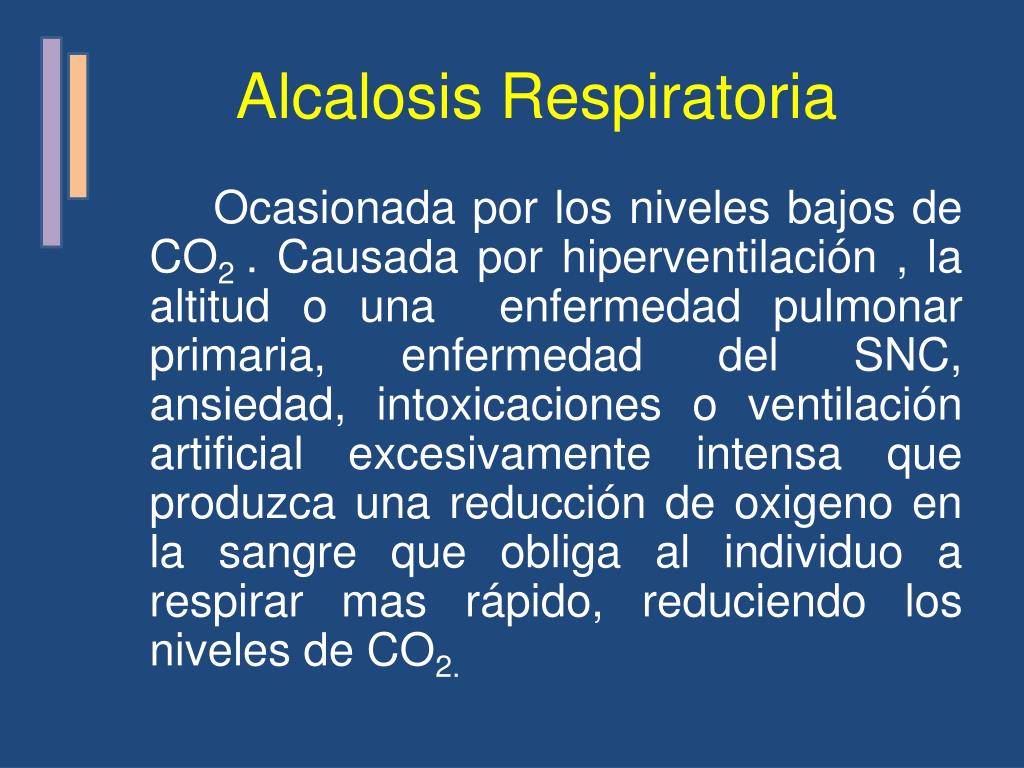 Alcalosis Respiratoria

Ocasionada por los niveles bajos de $CO_2$ . Causada por hiperventilación , la altitud o una enfermedad pulmonar primaria, enfermedad del SNC, ansiedad, intoxicaciones o ventilación artificial excesivamente intensa que produzca una reducción de oxigeno en la sangre que obliga al individuo a respirar mas rápido, reduciendo los niveles de $CO_{2.}$